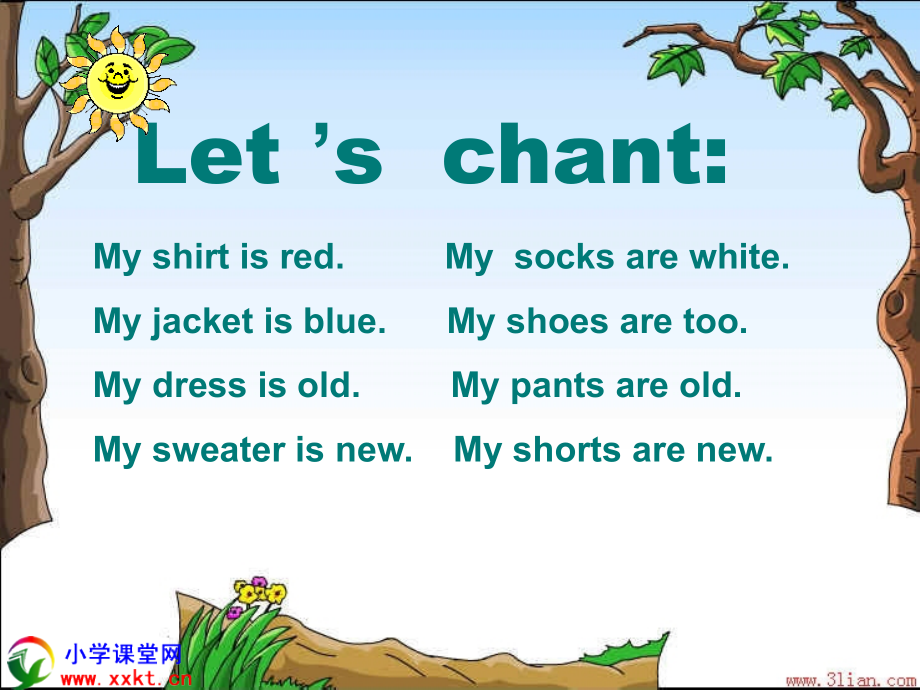 Let ’s chant:

My shirt is red.
My jacket is blue.
My dress is old.
My sweater is new.

My socks are white.
My shoes are too.
My pants are old.
My shorts are new.

小学课堂网
www.xxkt.cn

www.3lian.com